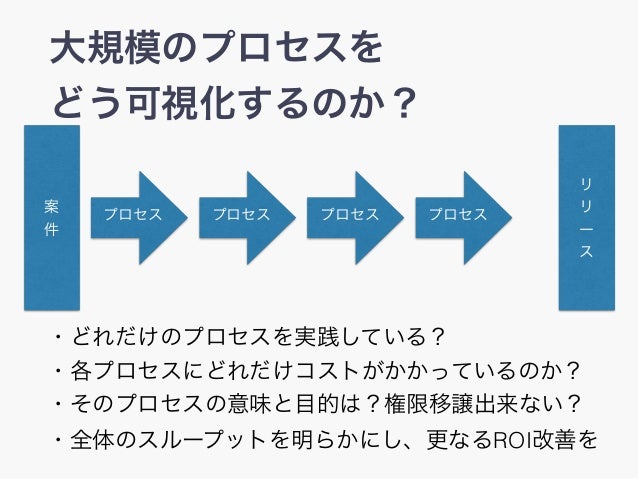 大規模のプロセスを
どう可視化するのか？

案件

プロセス

プロセス

プロセス

プロセス

リリース

・どれだけのプロセスを実践している？
・各プロセスにどれだけコストがかかっているのか？
・そのプロセスの意味と目的は？権限移譲出来ない？
・全体のスループットを明らかにし、更なるROI改善を